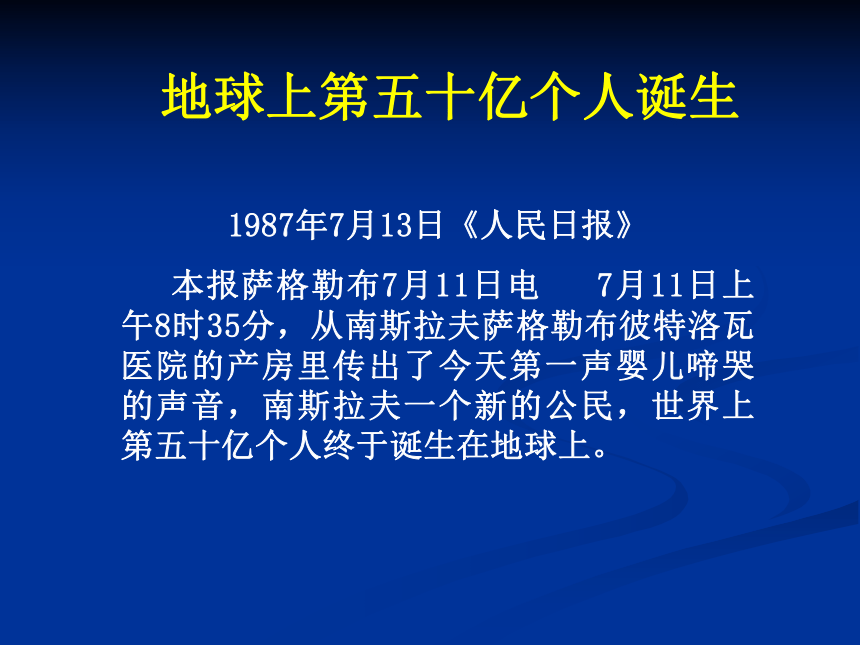 地球上第五十亿个人诞生

1987年7月13日《人民日报》

本报萨格勒布7月11日电　7月11日上午8时35分，从南斯拉夫萨格勒布彼特洛瓦医院的产房里传出了今天第一声婴儿啼哭的声音，南斯拉夫一个新的公民，世界上第五十亿个人终于诞生在地球上。